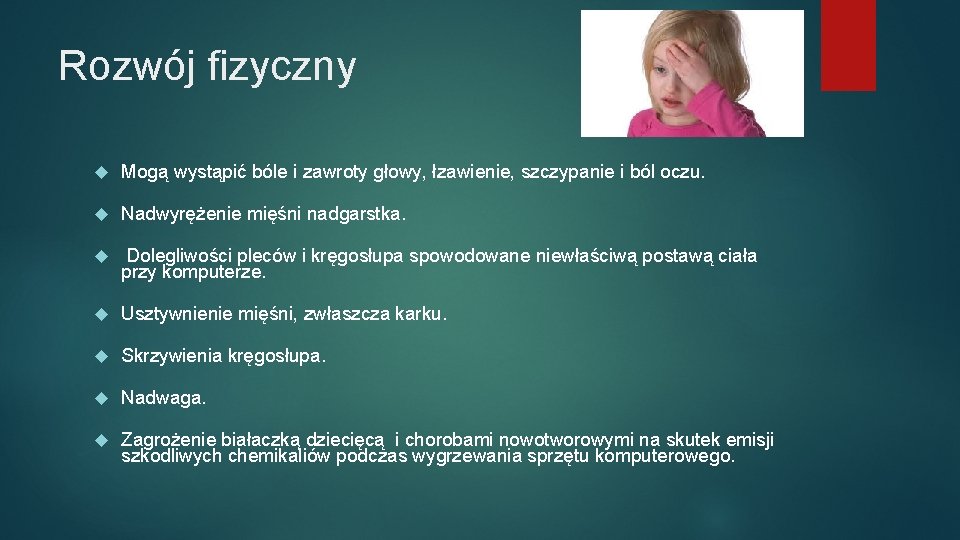 Rozwój fizyczny

Mogą wystąpić bóle i zawroty głowy, łzawienie, szczypanie i ból oczu.

Nadwyrężenie mięśni nadgarstka.

Dolegliwości pleców i kręgosłupa spowodowane niewłaściwą postawą ciała przy komputerze.

Usztywnienie mięśni, zwłaszcza karku.

Skrzywienia kręgosłupa.

Nadwaga.

Zagrożenie białaczką dziecięcą i chorobami nowotworowymi na skutek emisji szkodliwych chemikaliów podczas wygrzewania sprzętu komputerowego.